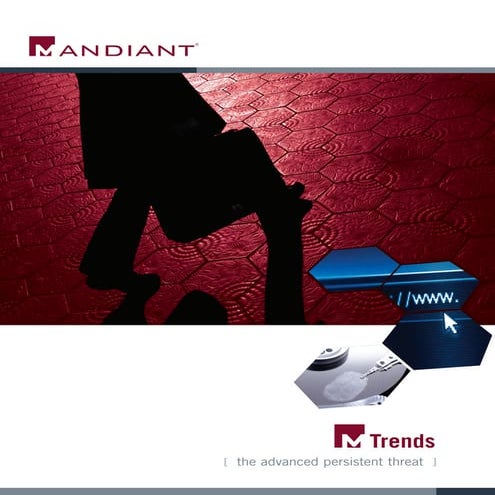 MANDIANT

://www.

M Trends

[ the advanced persistent threat ]